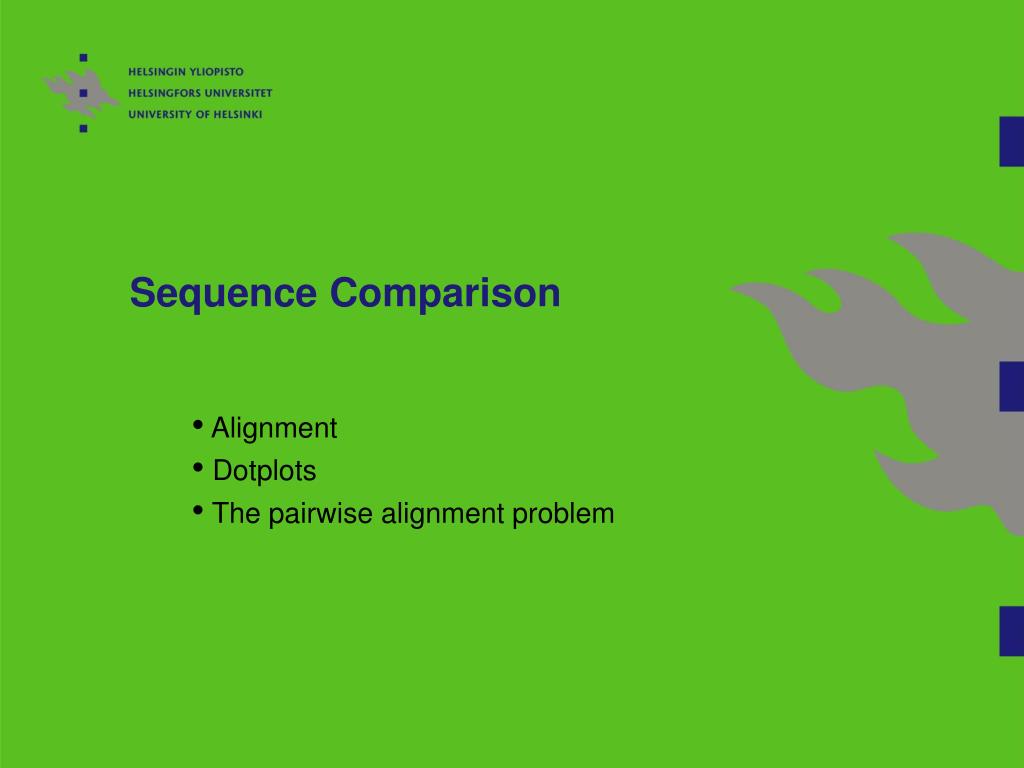 HELSINGIN YLIOPISTO
HELSINGFORS UNIVERSITET
UNIVERSITY OF HELSINKI

Sequence Comparison

• Alignment
• Dotplots
• The pairwise alignment problem